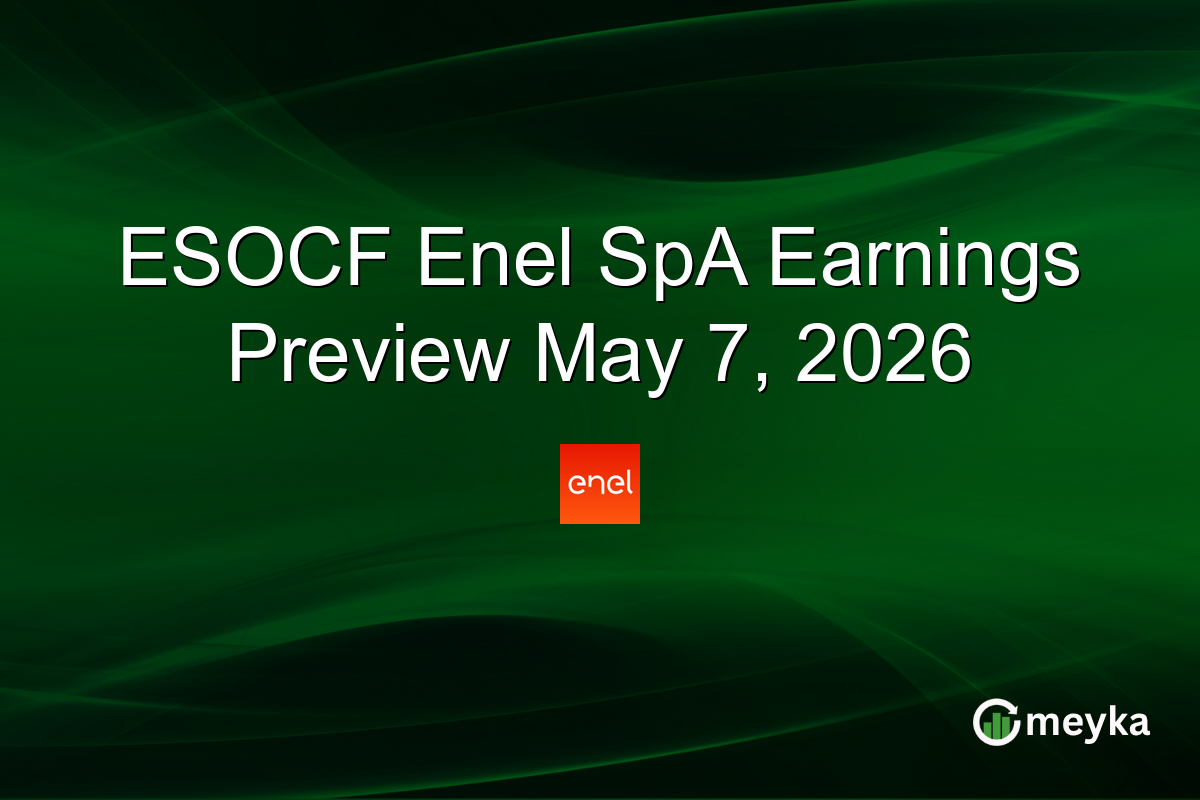 ESOCF Enel SpA Earnings Preview May 7, 2026

enel

meyka